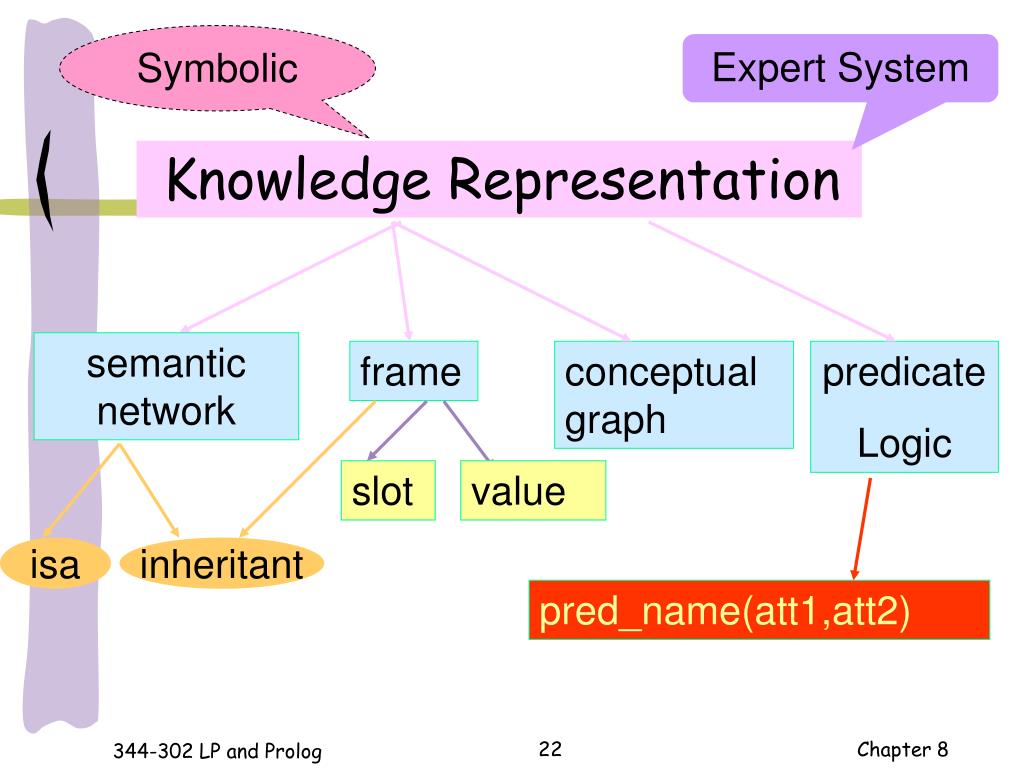 Symbolic

Expert System

Knowledge Representation

semantic network

frame

conceptual graph

predicate Logic

slot

value

isa

inheritant

pred_name(att1,att2)

344-302 LP and Prolog

22

Chapter 8